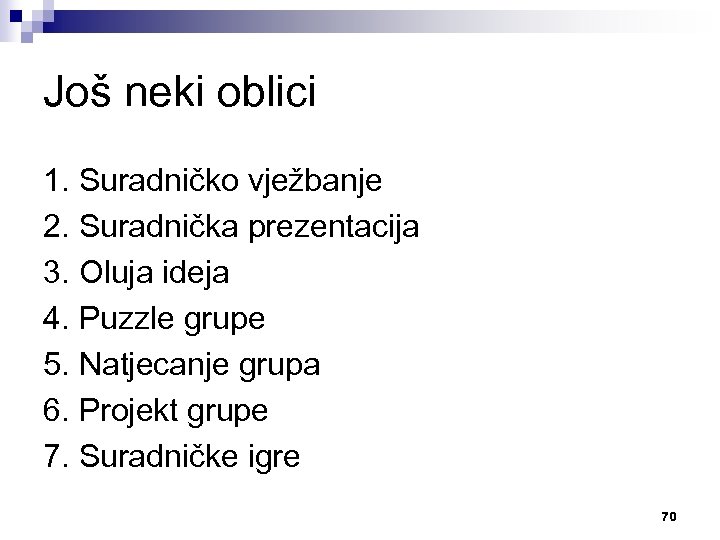 Još neki oblici

1. Suradničko vježbanje
2. Suradnička prezentacija
3. Oluja ideja
4. Puzzle grupe
5. Natjecanje grupa
6. Projekt grupe
7. Suradničke igre

70